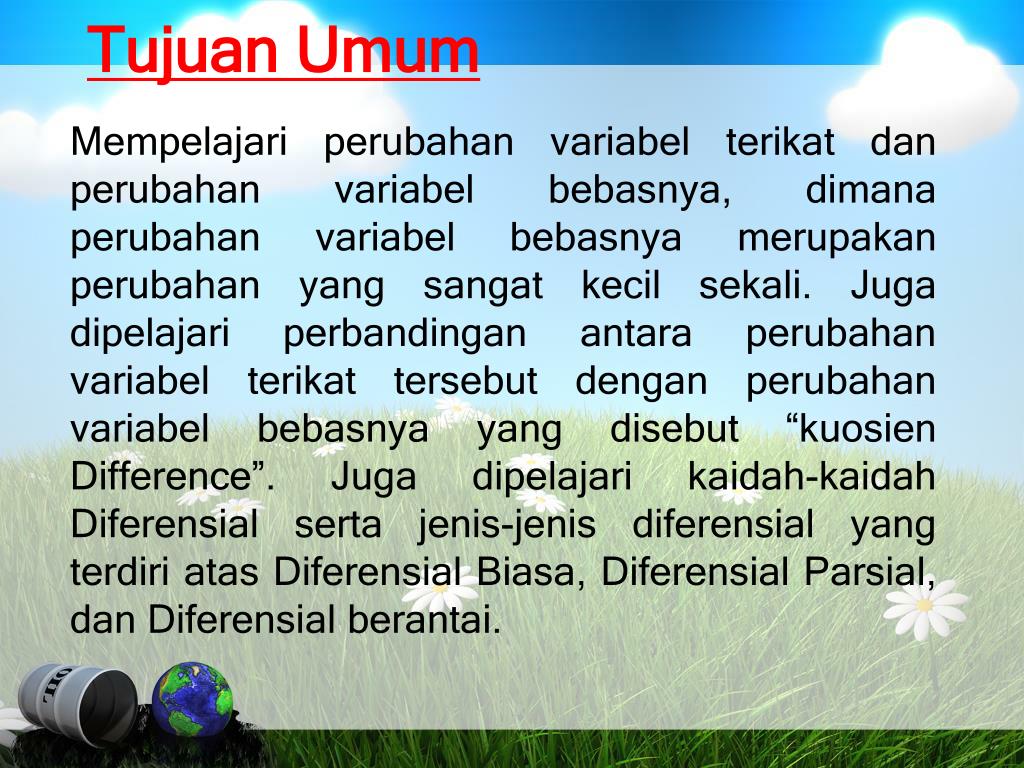 Tujuan Umum

Mempelajari perubahan variabel terikat dan perubahan variabel bebasnya, dimana perubahan variabel bebasnya merupakan perubahan yang sangat kecil sekali. Juga dipelajari perbandingan antara perubahan variabel terikat tersebut dengan perubahan variabel bebasnya yang disebut “kuosien Difference”. Juga dipelajari kaidah-kaidah Diferensial serta jenis-jenis diferensial yang terdiri atas Diferensial Biasa, Diferensial Parsial, dan Diferensial berantai.

OIL